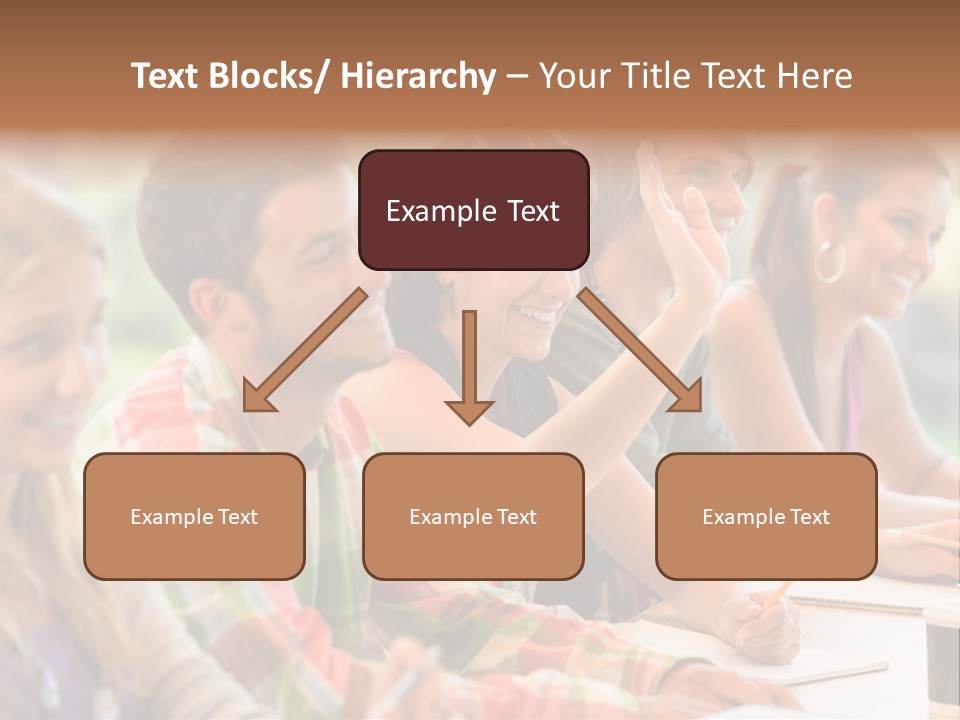 Text Blocks/ Hierarchy – Your Title Text Here

Example Text

Example Text

Example Text

Example Text